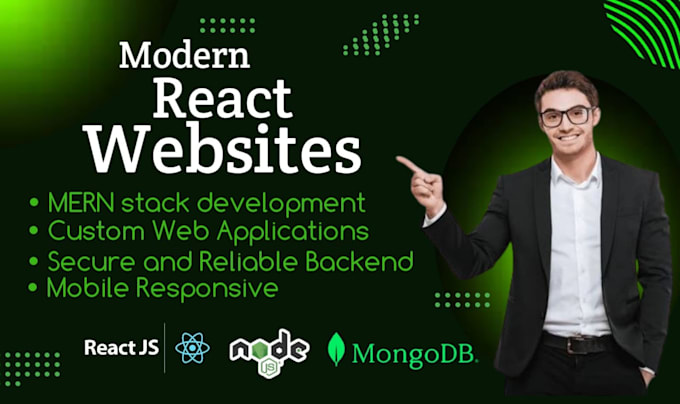 Modern
React
Websites

• MERN stack development
• Custom Web Applications
• Secure and Reliable Backend
• Mobile Responsive

React JS
node JS
MongoDB.